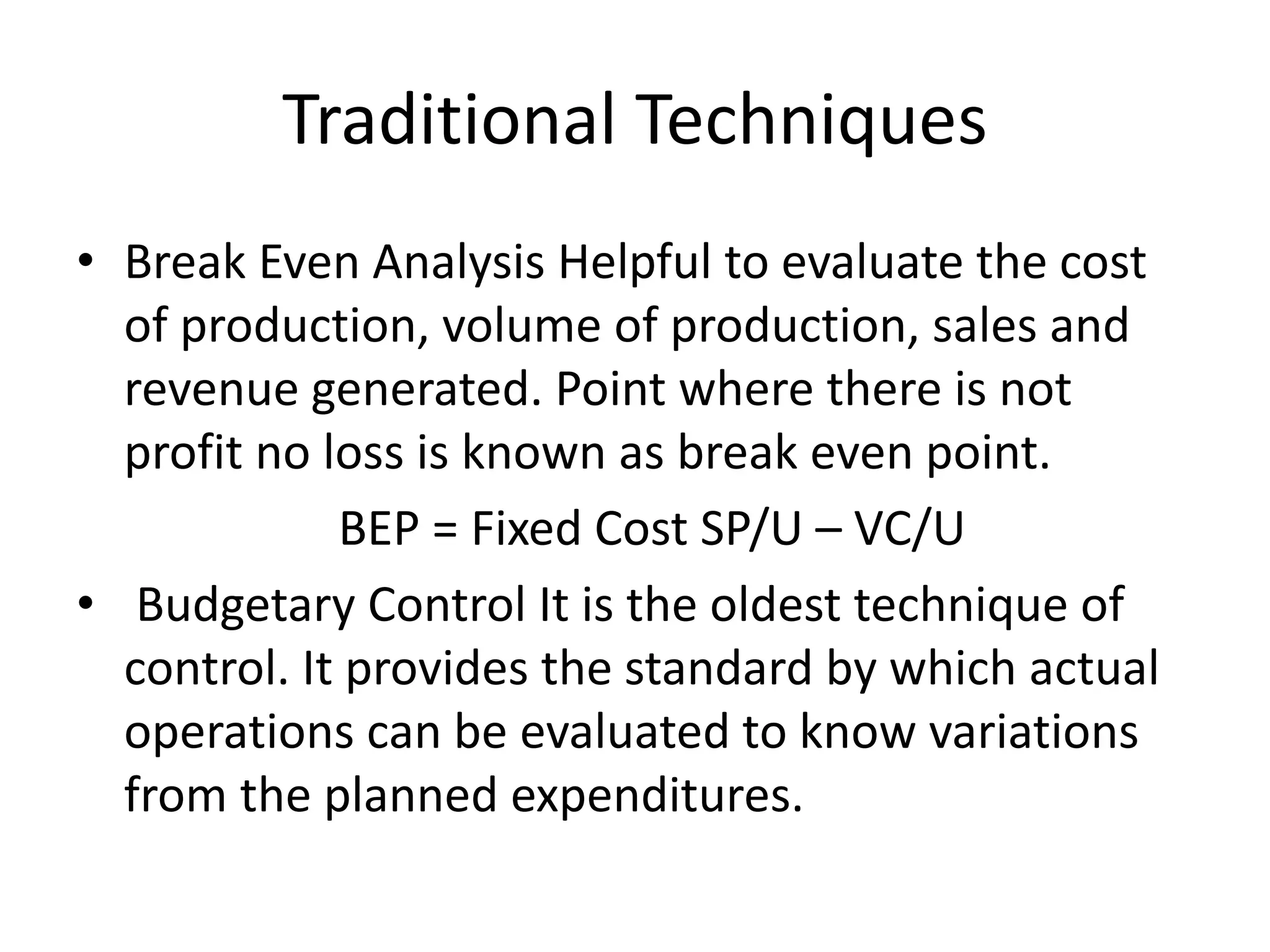 Traditional Techniques

• Break Even Analysis Helpful to evaluate the cost of production, volume of production, sales and revenue generated. Point where there is not profit no loss is known as break even point.

BEP = Fixed Cost SP/U – VC/U

• Budgetary Control It is the oldest technique of control. It provides the standard by which actual operations can be evaluated to know variations from the planned expenditures.